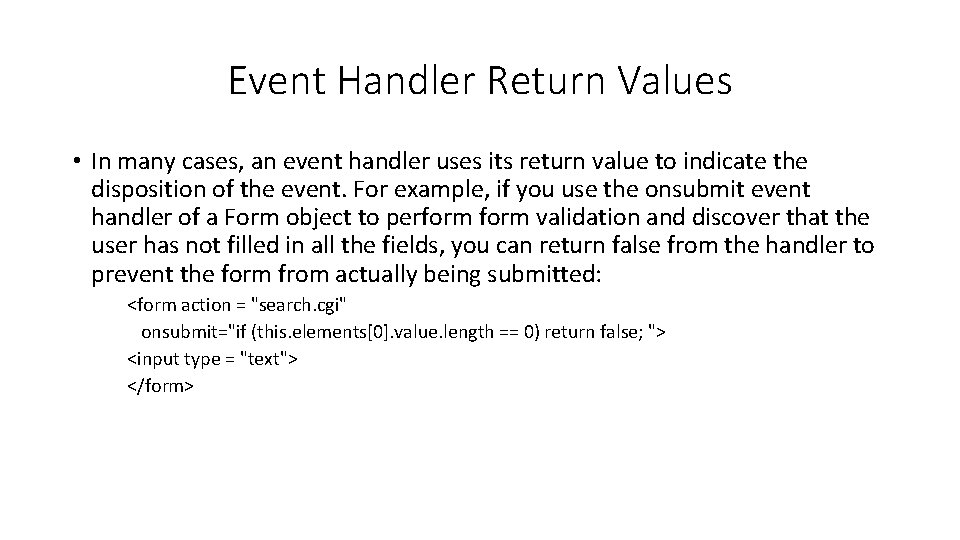 Event Handler Return Values

• In many cases, an event handler uses its return value to indicate the disposition of the event. For example, if you use the onsubmit event handler of a Form object to perform form validation and discover that the user has not filled in all the fields, you can return false from the handler to prevent the form from actually being submitted:

<form action = "search.cgi"
onsubmit="if (this.elements[0].value.length == 0) return false; ">
<input type = "text">
</form>